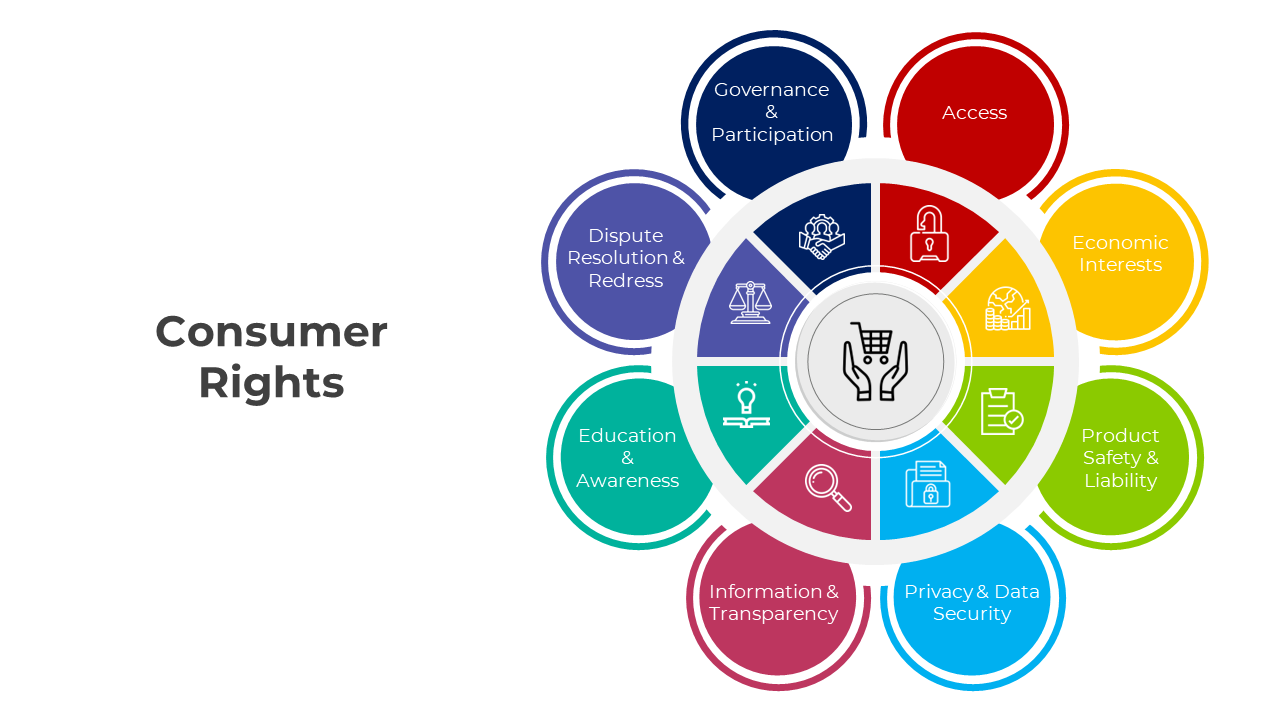 Consumer Rights

Governance & Participation

Access

Economic Interests

Product Safety & Liability

Privacy & Data Security

Information & Transparency

Education & Awareness

Dispute Resolution & Redress